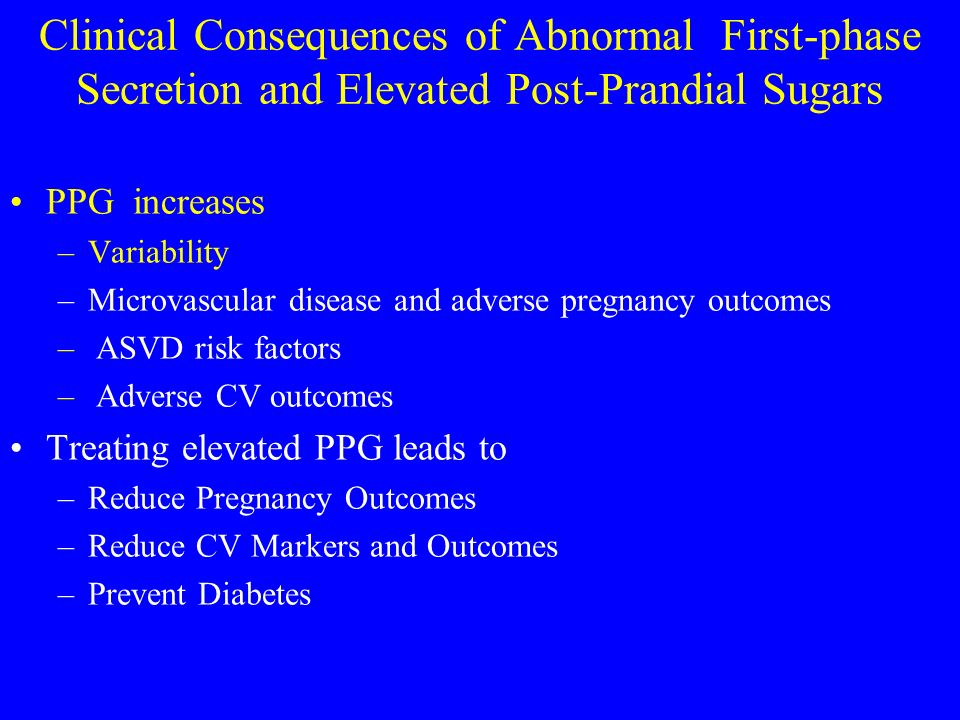 Clinical Consequences of Abnormal First-phase Secretion and Elevated Post-Prandial Sugars

• PPG increases
– Variability
– Microvascular disease and adverse pregnancy outcomes
– ASVD risk factors
– Adverse CV outcomes
• Treating elevated PPG leads to
– Reduce Pregnancy Outcomes
– Reduce CV Markers and Outcomes
– Prevent Diabetes